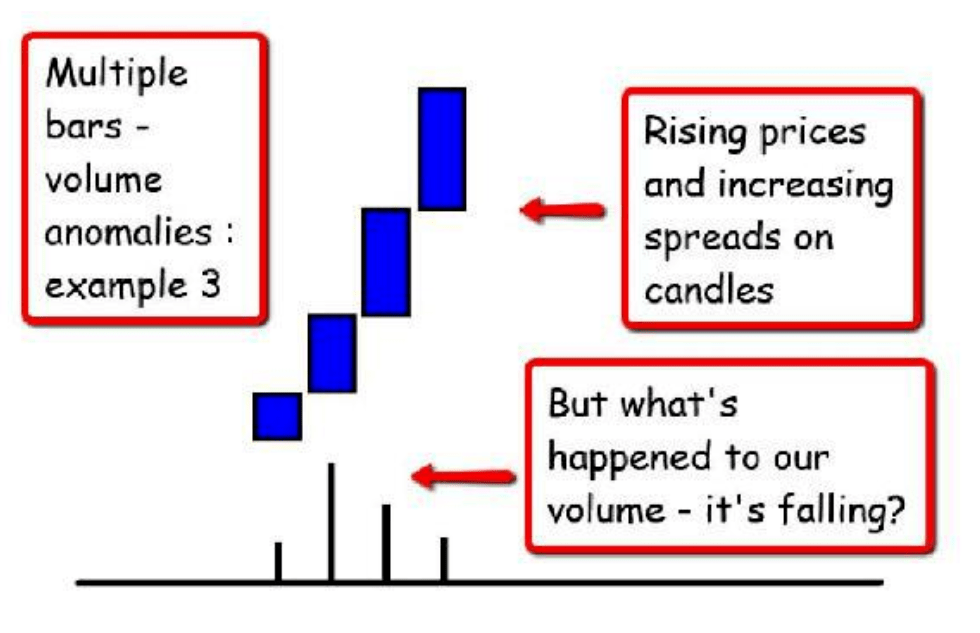 Multiple bars - volume anomalies : example 3

Rising prices and increasing spreads on candles

But what's happened to our volume - it's falling?